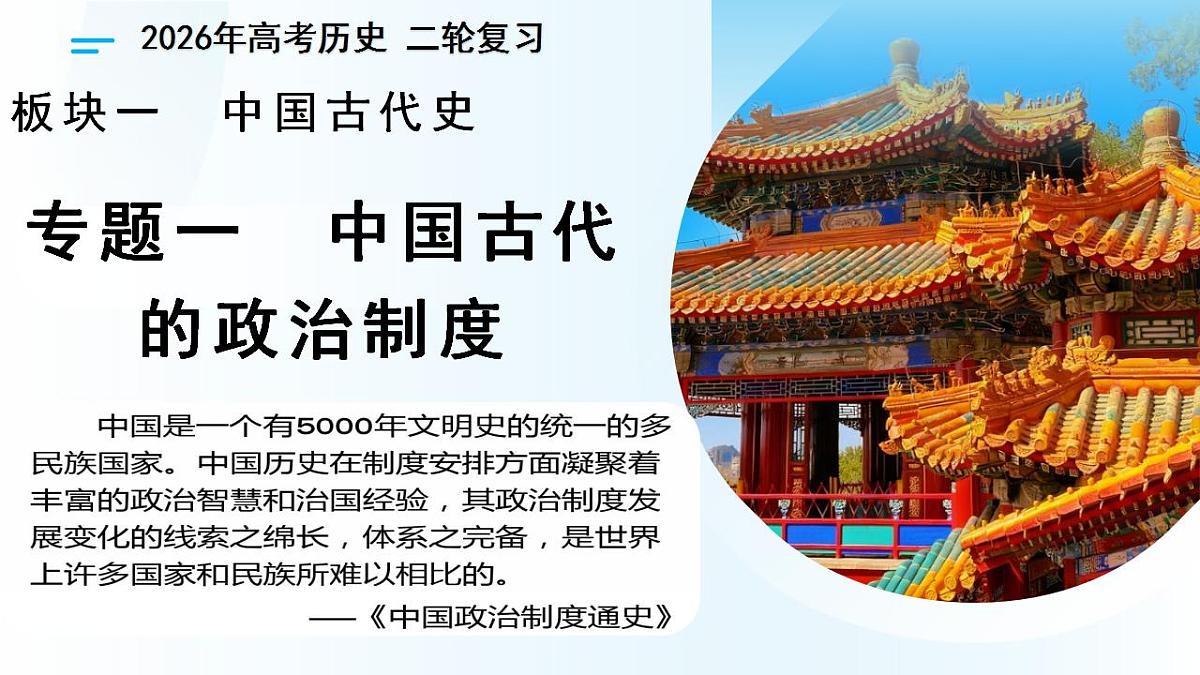 2026年高考历史 二轮复习

板块一　中国古代史

专题一　中国古代的政治制度

中国是一个有5000年文明史的统一的多民族国家。中国历史在制度安排方面凝聚着丰富的政治智慧和治国经验，其政治制度发展变化的线索之绵长，体系之完备，是世界上许多国家和民族所难以相比的。

——《中国政治制度通史》